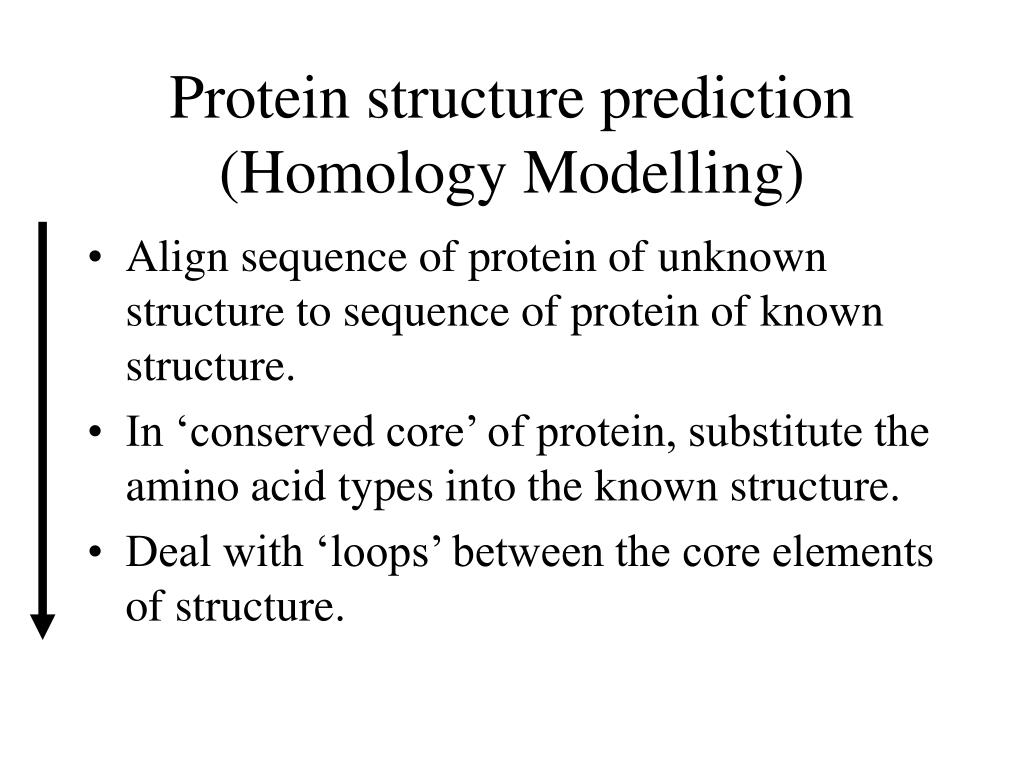 Protein structure prediction
(Homology Modelling)

• Align sequence of protein of unknown structure to sequence of protein of known structure.
• In ‘conserved core’ of protein, substitute the amino acid types into the known structure.
• Deal with ‘loops’ between the core elements of structure.